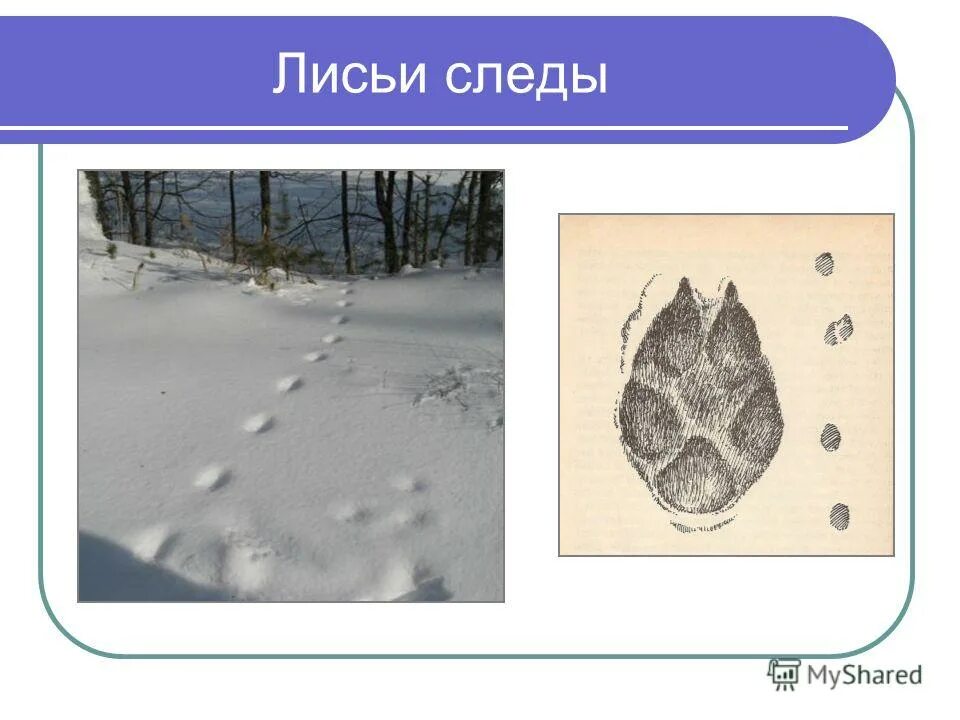 Лисьи следы

MyShared